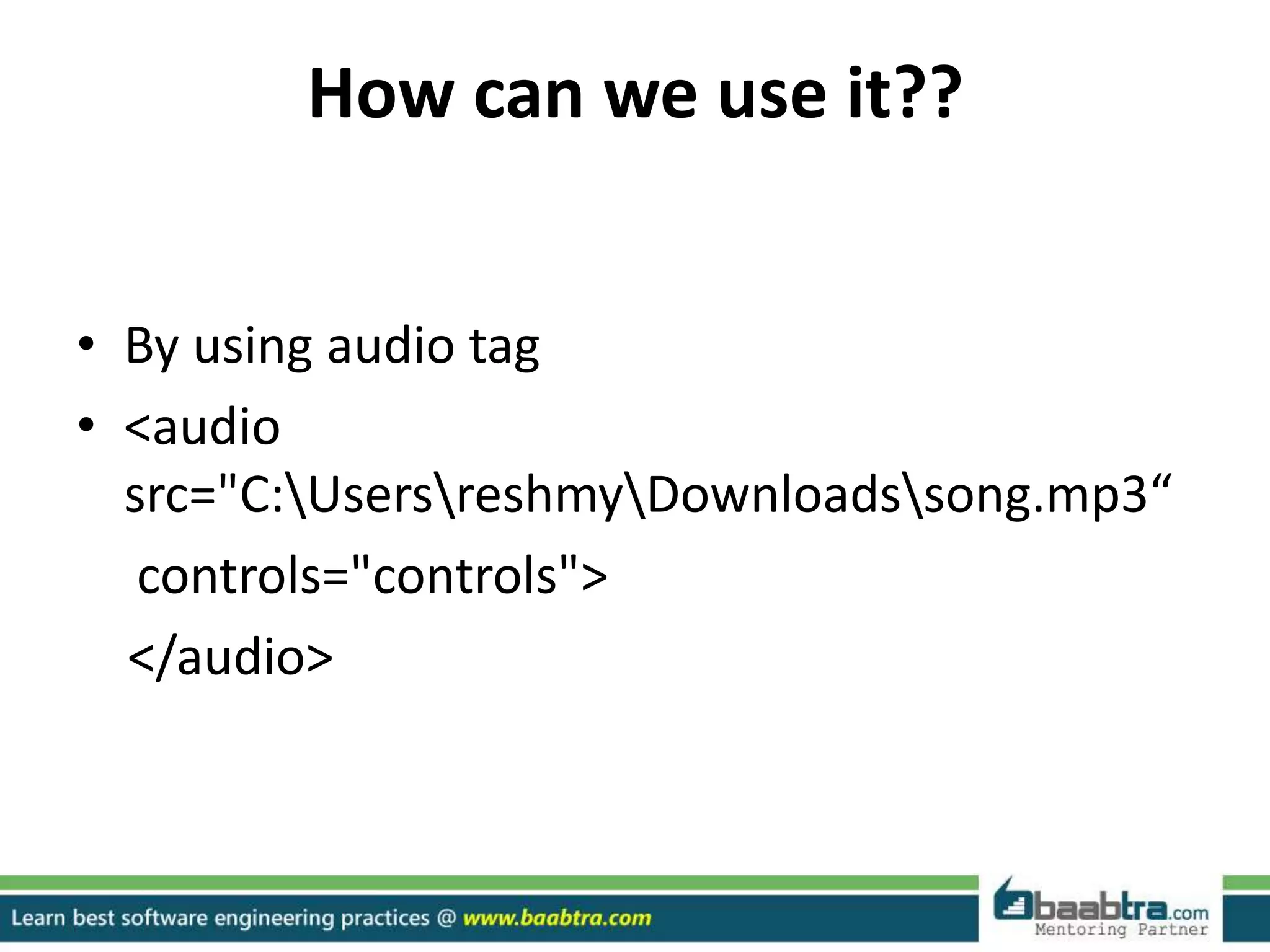 How can we use it??

• By using audio tag
• <audio src="C:\Users\reshmy\Downloads\song.mp3“
controls="controls">
</audio>

Learn best software engineering practices @ www.baabtra.com

baabtra.com
Mentoring Partner